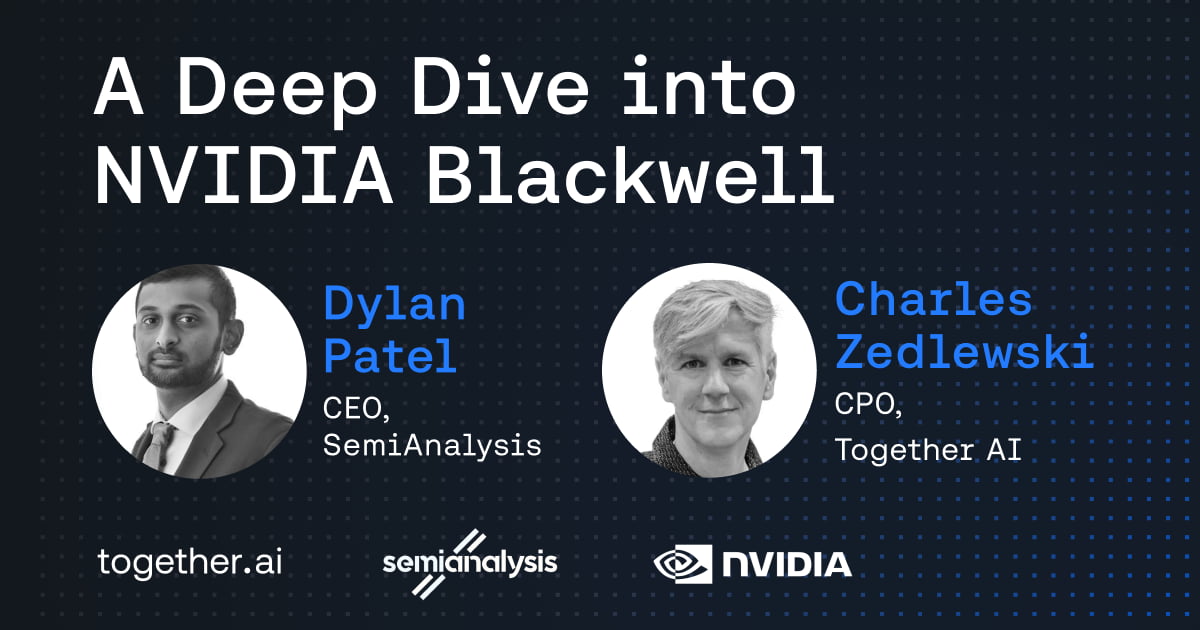 A Deep Dive into NVIDIA Blackwell

Dylan Patel
CEO, SemiAnalysis

Charles Zedlewski
CPO, Together AI

together.ai

semianalysis

NVIDIA